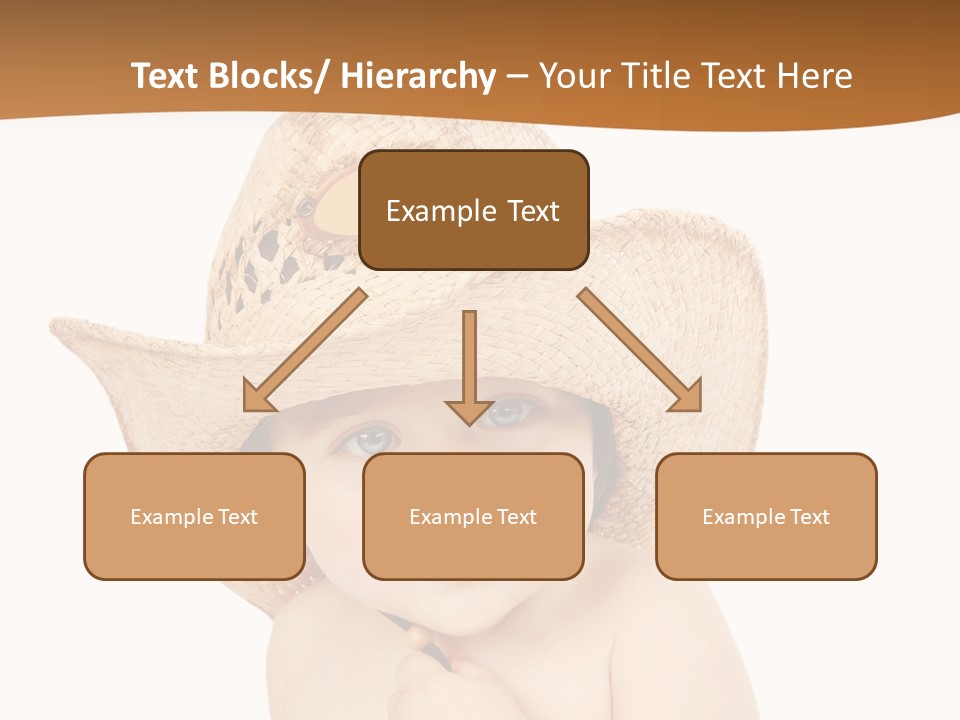 Text Blocks/ Hierarchy – Your Title Text Here

Example Text

Example Text

Example Text

Example Text